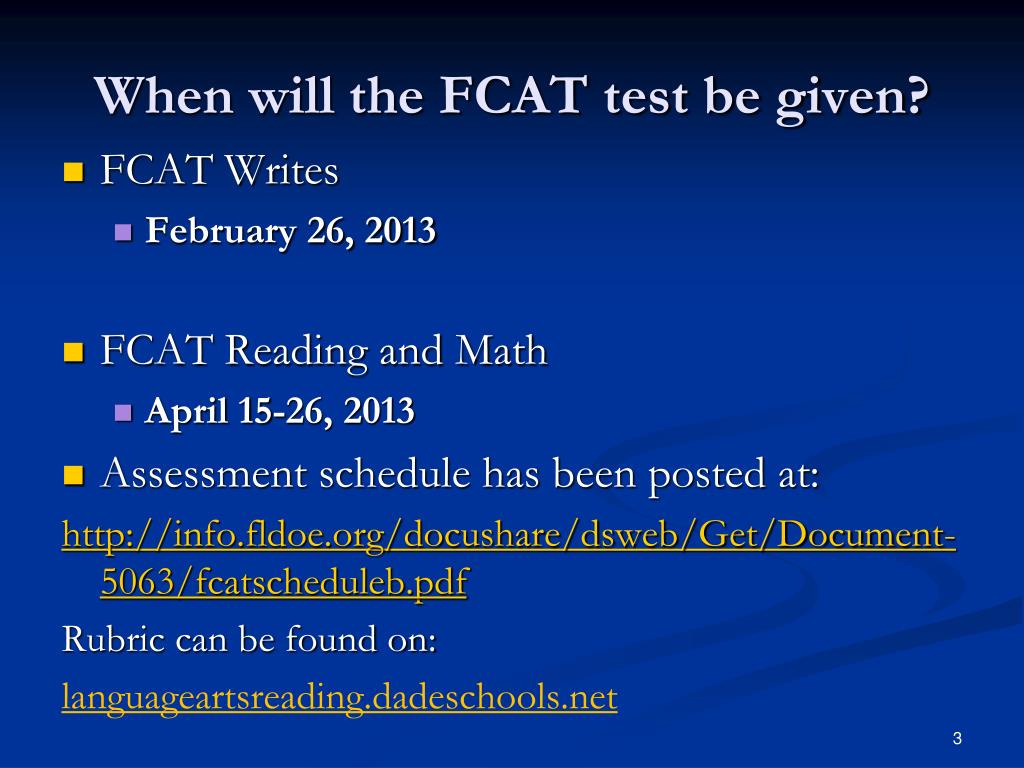 When will the FCAT test be given?

FCAT Writes

February 26, 2013

FCAT Reading and Math

April 15-26, 2013

Assessment schedule has been posted at:

http://info.fldoe.org/docushare/dsweb/Get/Document-5063/fcatscheduleb.pdf

Rubric can be found on:

languageartsreading.dadeschools.net

3